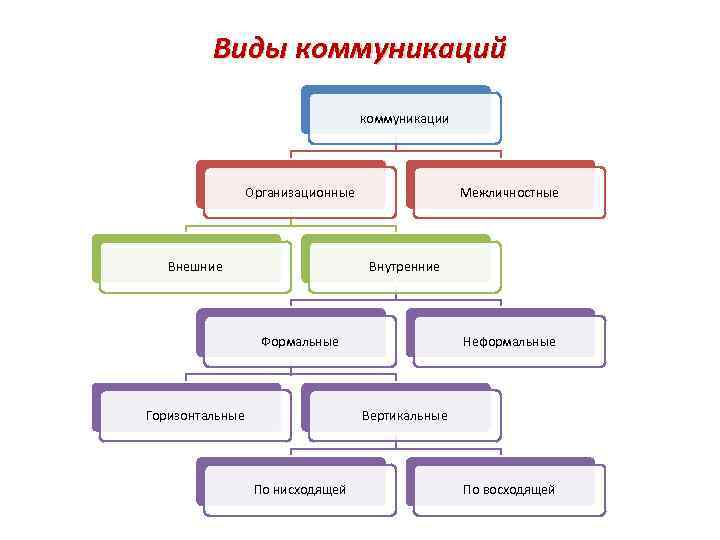 Виды коммуникаций

коммуникации

Организационные

Межличностные

Внешние

Внутренние

Формальные

Неформальные

Горизонтальные

Вертикальные

По нисходящей

По восходящей